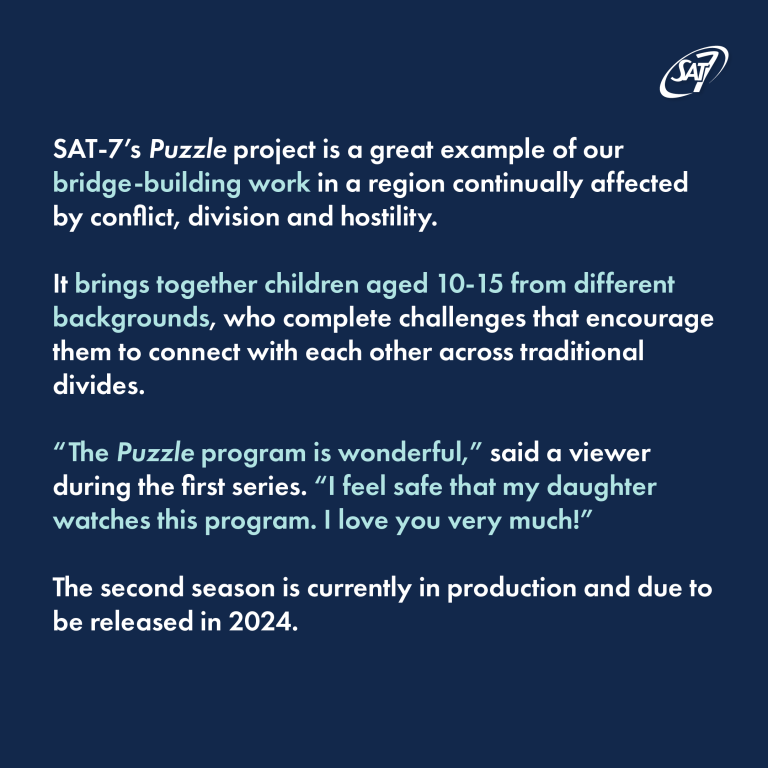 SAT7

SAT-7's Puzzle project is a great example of our bridge-building work in a region continually affected by conflict, division and hostility.

It brings together children aged 10-15 from different backgrounds, who complete challenges that encourage them to connect with each other across traditional divides.

"The Puzzle program is wonderful," said a viewer during the first series. "I feel safe that my daughter watches this program. I love you very much!"

The second season is currently in production and due to be released in 2024.